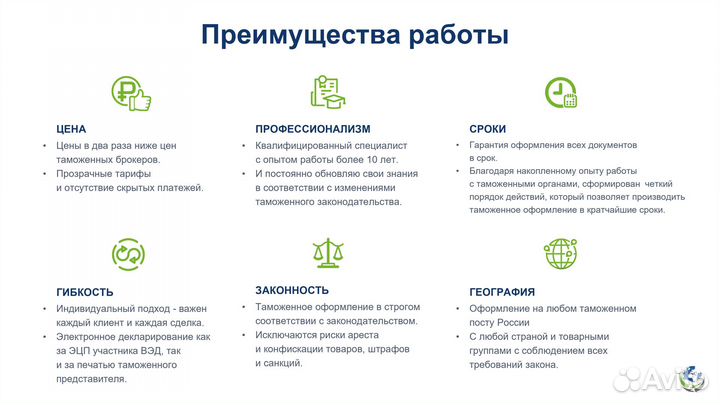 Преимущества работы

ЦЕНА
• Цены в два раза ниже цен таможенных брокеров.
• Прозрачные тарифы и отсутствие скрытых платежей.

ПРОФЕССИОНАЛИЗМ
• Квалифицированный специалист с опытом работы более 10 лет.
• И постоянно обновляю свои знания в соответствии с изменениями таможенного законодательства.

СРОКИ
• Гарантия оформления всех документов в срок.
• Благодаря накопленному опыту работы с таможенными органами, сформирован четкий порядок действий, который позволяет производить таможенное оформление в кратчайшие сроки.

ГИБКОСТЬ
• Индивидуальный подход - важен каждый клиент и каждая сделка.
• Электронное декларирование как за ЭЦП участника ВЭД, так и за печатью таможенного представителя.

ЗАКОННОСТЬ
• Таможенное оформление в строгом соответствии с законодательством.
• Исключаются риски ареста и конфискации товаров, штрафов и санкций.

ГЕОГРАФИЯ
• Оформление на любом таможенном посту России
• С любой страной и товарными группами с соблюдением всех требований закона.

Avito